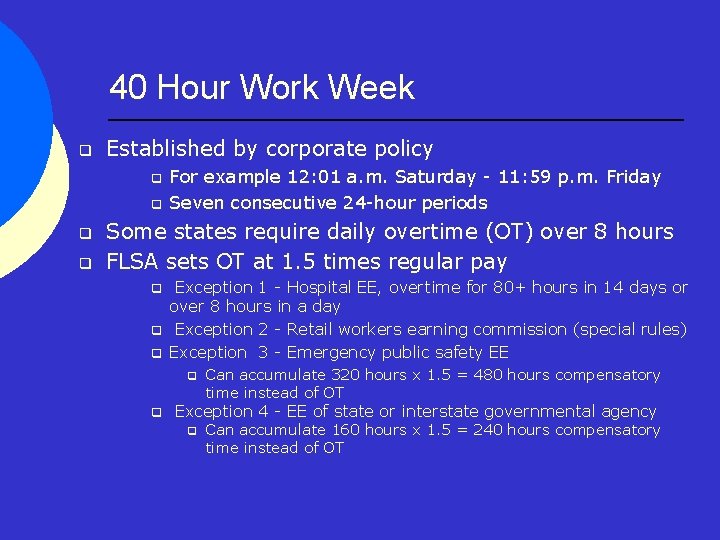 40 Hour Work Week

Established by corporate policy

For example 12:01 a.m. Saturday - 11:59 p.m. Friday

Seven consecutive 24-hour periods

Some states require daily overtime (OT) over 8 hours

FLSA sets OT at 1.5 times regular pay

Exception 1 - Hospital EE, overtime for 80+ hours in 14 days or over 8 hours in a day

Exception 2 - Retail workers earning commission (special rules)

Exception 3 - Emergency public safety EE

Can accumulate 320 hours x 1.5 = 480 hours compensatory time instead of OT

Exception 4 - EE of state or interstate governmental agency

Can accumulate 160 hours x 1.5 = 240 hours compensatory time instead of OT